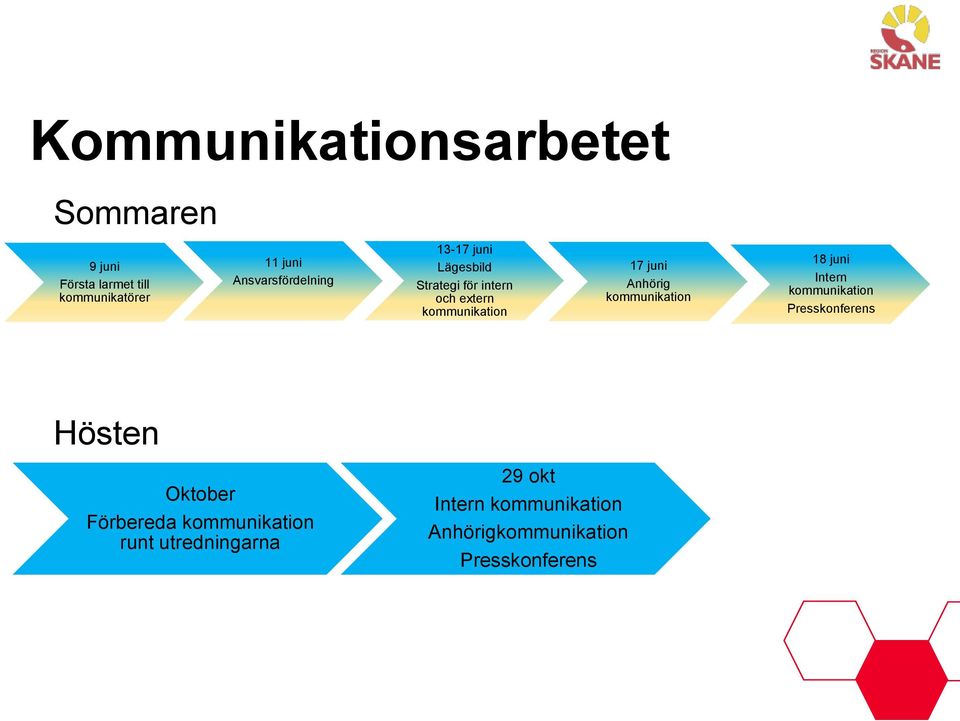 REGION SKÅNE

Kommunikationsarbetet

Sommaren

9 juni
Första larmet till kommunikatörer

11 juni
Ansvarsfördelning

13-17 juni
Lägesbild
Strategi för intern och extern kommunikation

17 juni
Anhörig kommunikation

18 juni
Intern kommunikation
Presskonferens

Hösten

Oktober
Förbereda kommunikation runt utredningarna

29 okt
Intern kommunikation
Anhörigkommunikation
Presskonferens